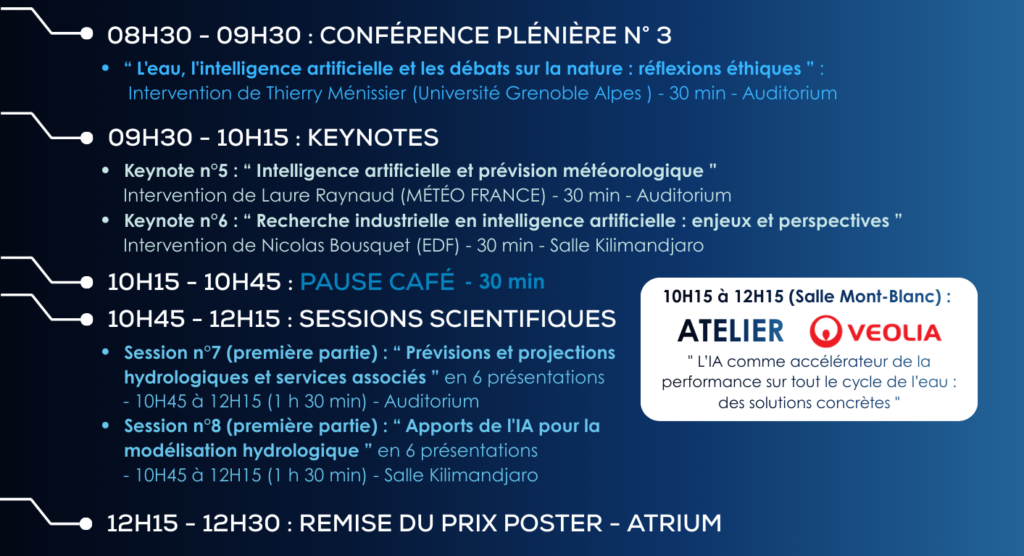 08H30 - 09H30 : CONFÉRENCE PLÉNIÈRE N° 3

• " L'eau, l'intelligence artificielle et les débats sur la nature : réflexions éthiques " : Intervention de Thierry Ménissier (Université Grenoble Alpes ) - 30 min - Auditorium

09H30 - 10H15 : KEYNOTES

• Keynote n°5 : " Intelligence artificielle et prévision météorologique " Intervention de Laure Raynaud (MÉTÉO FRANCE) - 30 min - Auditorium

• Keynote n°6 : " Recherche industrielle en intelligence artificielle : enjeux et perspectives " Intervention de Nicolas Bousquet (EDF) - 30 min - Salle Kilimandjaro

10H15 - 10H45 : PAUSE CAFÉ - 30 min

10H45 - 12H15 : SESSIONS SCIENTIFIQUES

• Session n°7 (première partie) : " Prévisions et projections hydrologiques et services associés " en 6 présentations - 10H45 à 12H15 (1 h 30 min) - Auditorium

• Session n°8 (première partie) : " Apports de l'IA pour la modélisation hydrologique " en 6 présentations - 10H45 à 12H15 (1 h 30 min) - Salle Kilimandjaro

10H15 à 12H15 (Salle Mont-Blanc) :

ATELIER VEOLIA

" L'IA comme accélérateur de la performance sur tout le cycle de l'eau : des solutions concrètes "

12H15 - 12H30 : REMISE DU PRIX POSTER - ATRIUM